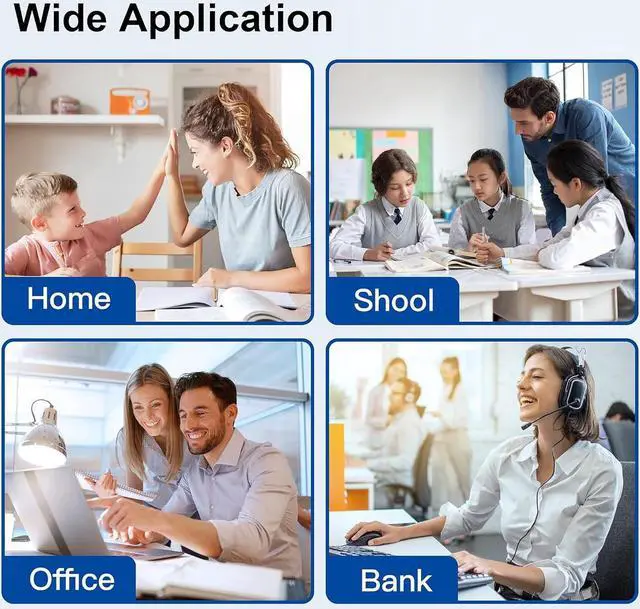 Wide Application

Home

Shool

Office

Bank